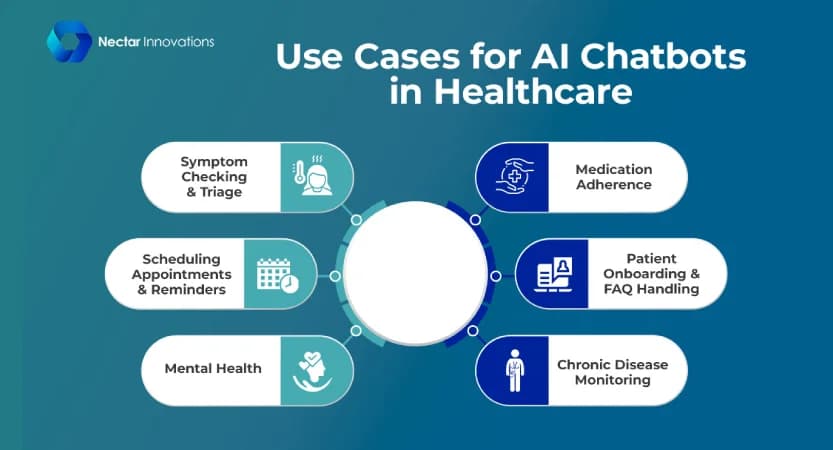 Nectar Innovations

Use Cases for AI Chatbots in Healthcare

Symptom Checking & Triage

Scheduling Appointments & Reminders

Mental Health

Medication Adherence

Patient Onboarding & FAQ Handling

Chronic Disease Monitoring